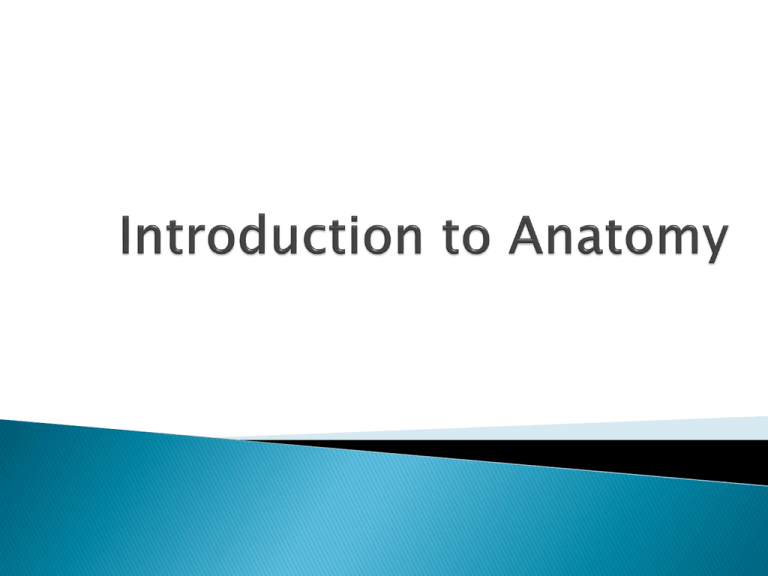 Introduction to Anatomy